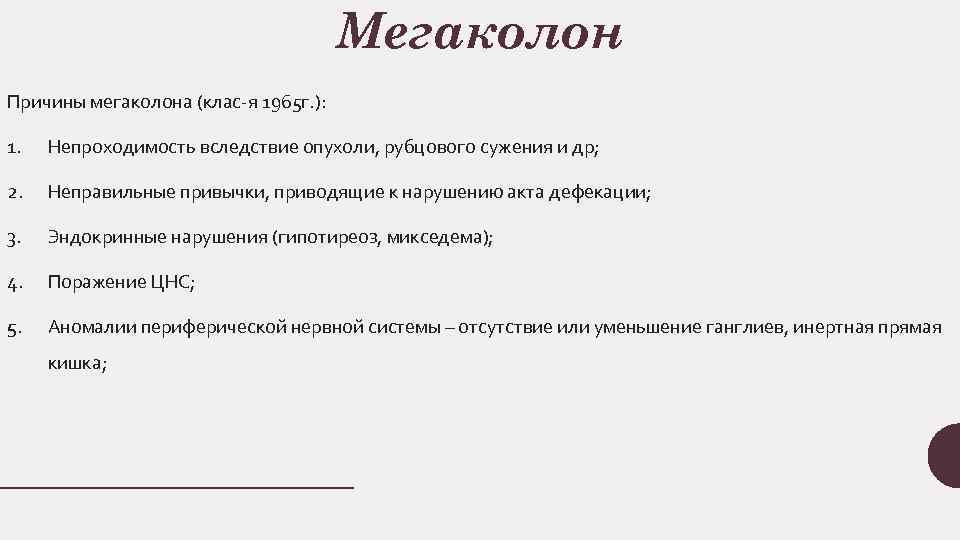 Мегаколон

Причины мегаколона (клас-я 1965г.):

1. Непроходимость вследствие опухоли, рубцового сужения и др;

2. Неправильные привычки, приводящие к нарушению акта дефекации;

3. Эндокринные нарушения (гипотиреоз, микседема);

4. Поражение ЦНС;

5. Аномалии периферической нервной системы – отсутствие или уменьшение ганглиев, инертная прямая кишка;